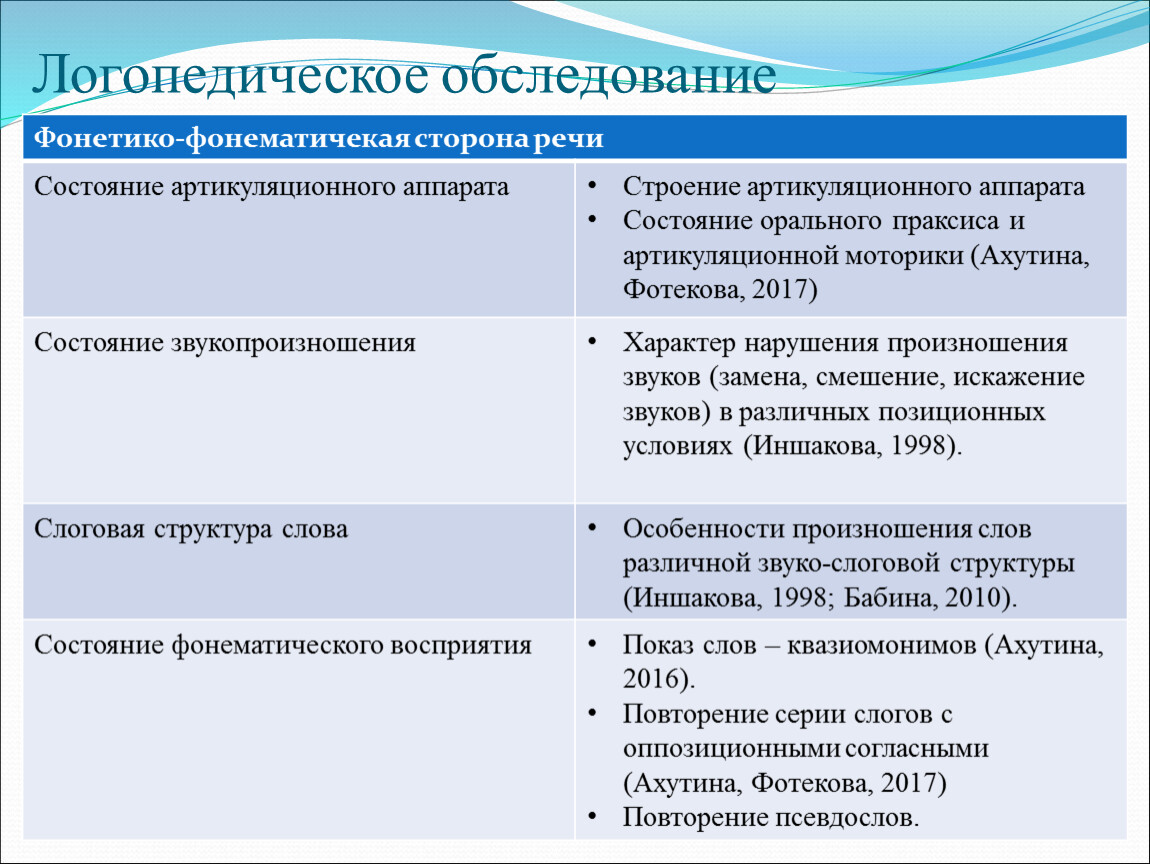 Логопедическое обследование

| Фонетико-фонематичекая сторона речи | |
|---|---|
| Состояние артикуляционного аппарата | • Строение артикуляционного аппарата • Состояние орального праксиса и артикуляционной моторики (Ахутина, Фотекова, 2017) |
| Состояние звукопроизношения | • Характер нарушения произношения звуков (замена, смешение, искажение звуков) в различных позиционных условиях (Иншакова, 1998). |
| Слоговая структура слова | • Особенности произношения слов различной звуко-слоговой структуры (Иншакова, 1998; Бабина, 2010). |
| Состояние фонематического восприятия | • Показ слов – квазиомонимов (Ахутина, 2016). • Повторение серии слогов с оппозиционными согласными (Ахутина, Фотекова, 2017) • Повторение псевдослов. |